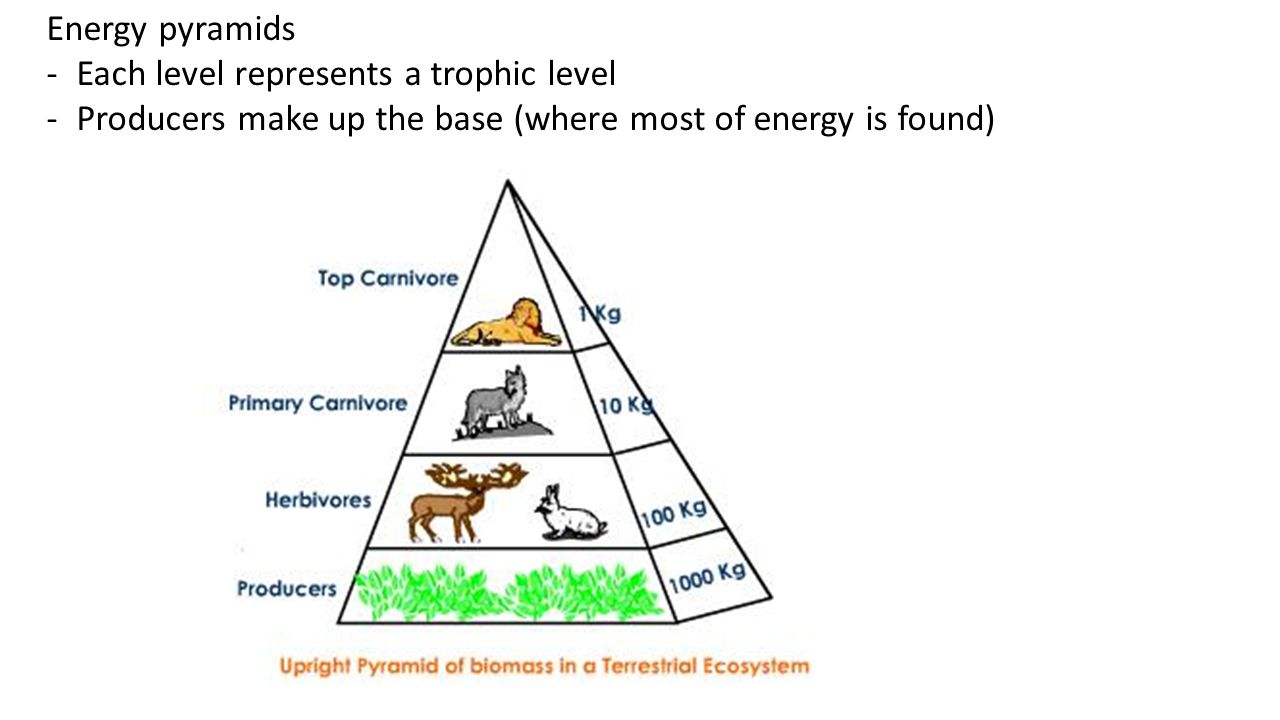 Energy pyramids
- Each level represents a trophic level
- Producers make up the base (where most of energy is found)

Top Carnivore
1 Kg
Primary Carnivore
10 Kg
Herbivores
100 Kg
Producers
1000 Kg

Upright Pyramid of biomass in a Terrestrial Ecosystem